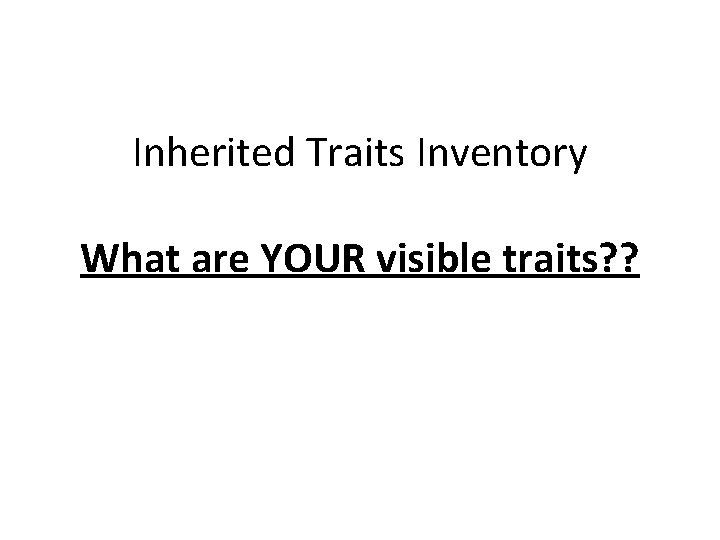 Inherited Traits Inventory

What are YOUR visible traits??